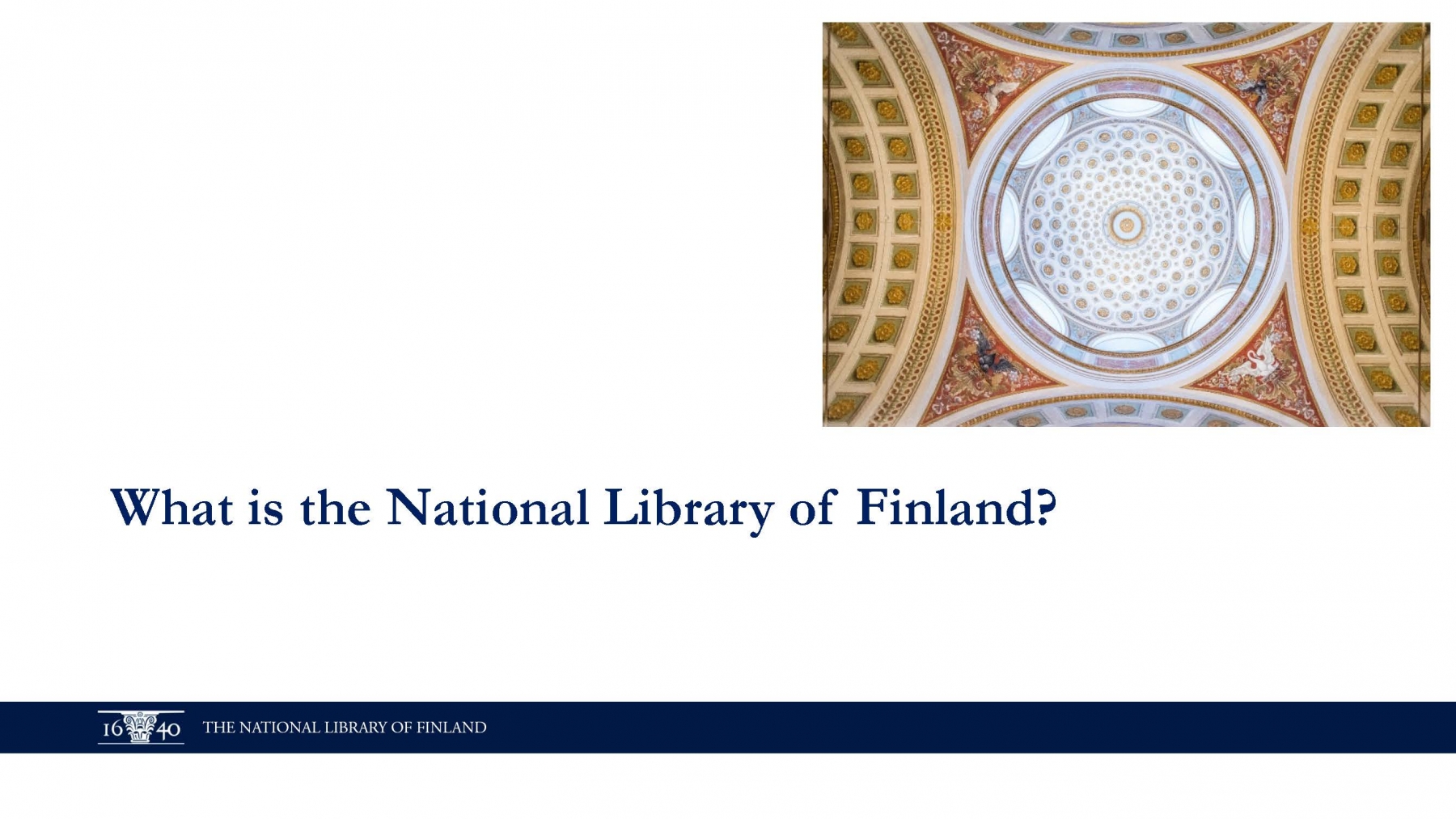 What is the National Library of Finland?

16 40 THE NATIONAL LIBRARY OF FINLAND